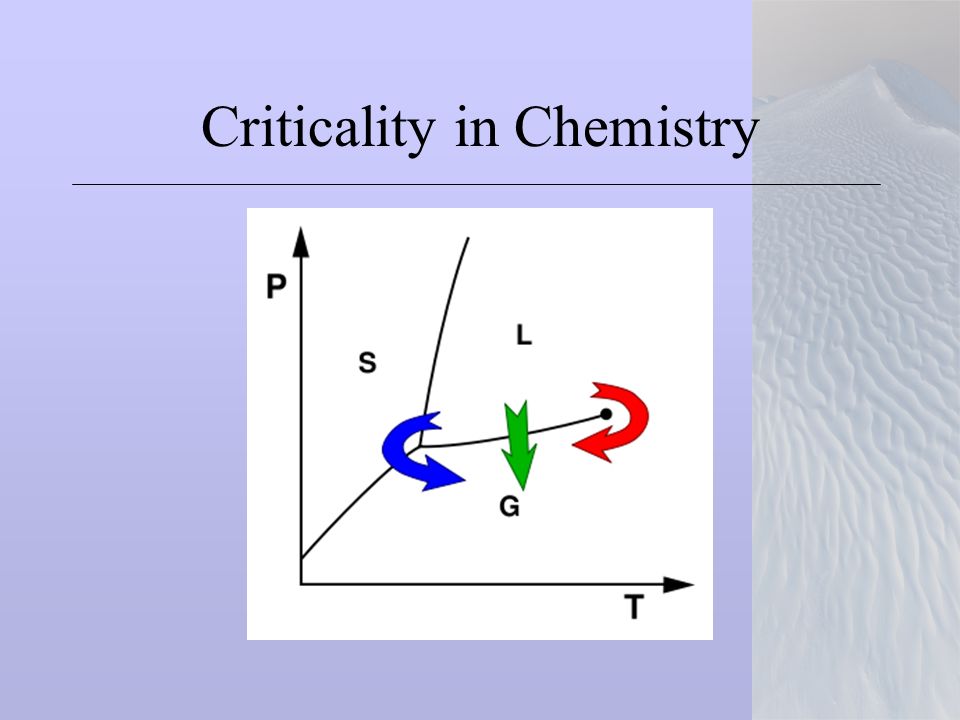 Criticality in Chemistry

P
S
L
G
T